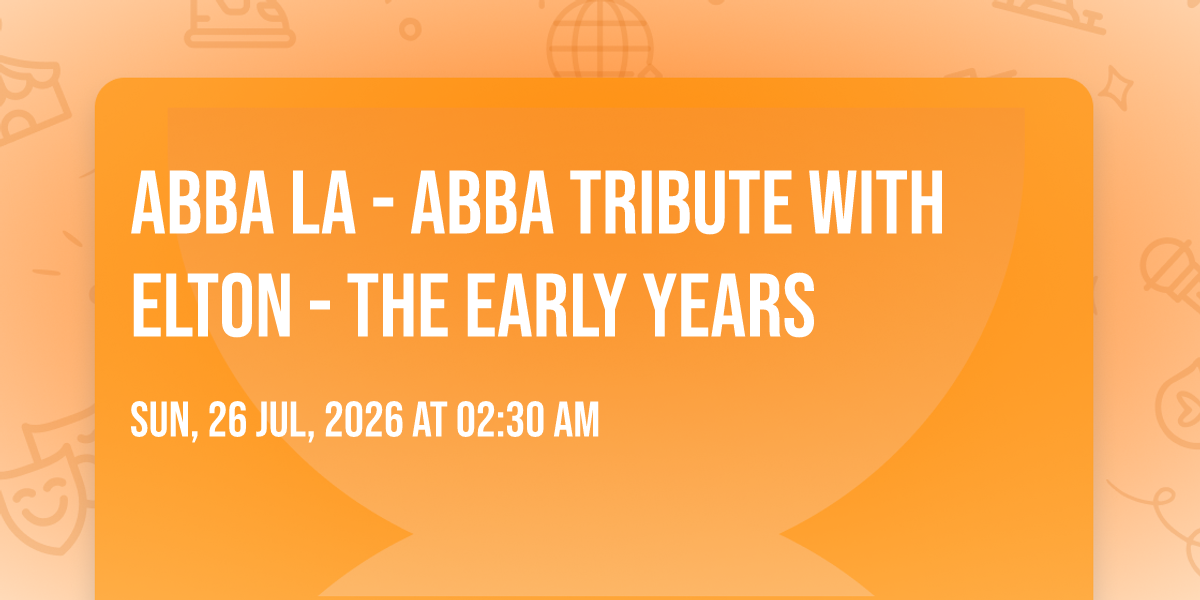 ABBA LA - ABBA TRIBUTE WITH ELTON - THE EARLY YEARS

SUN, 26 JUL, 2026 AT 02:30 AM